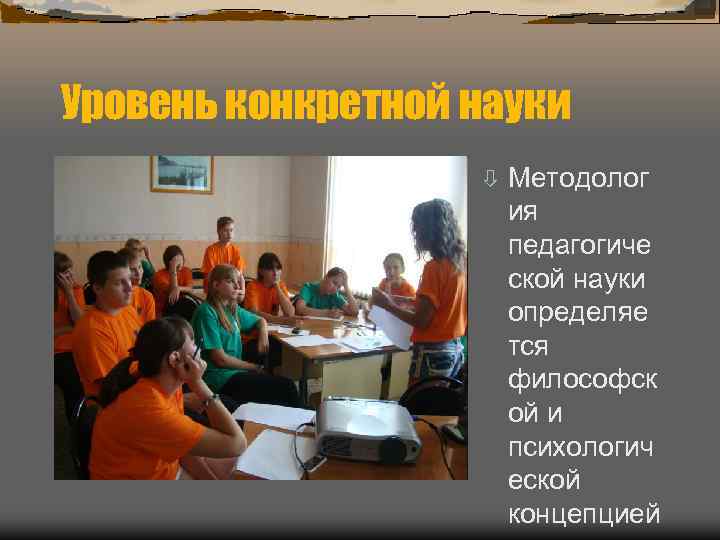 Уровень конкретной науки

⇩ Методология педагогической науки определяется философской и психологической концепцией